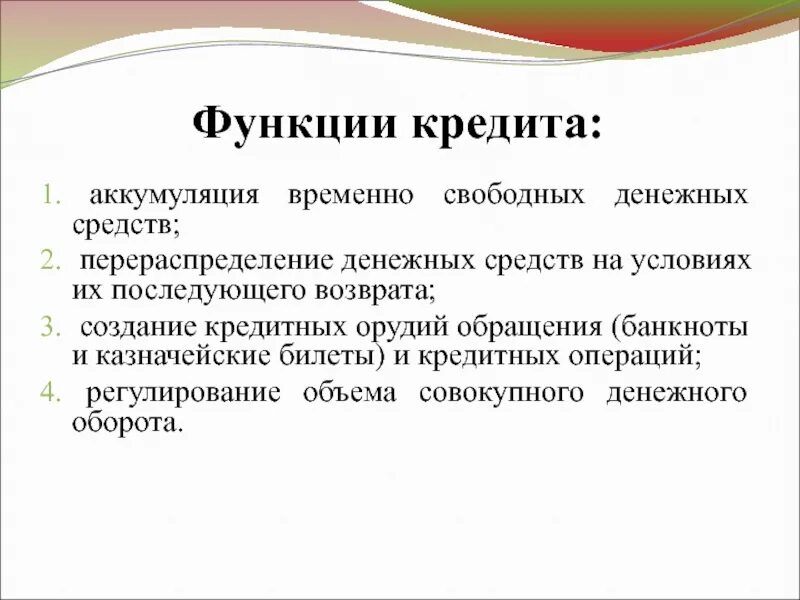 Функции кредита:

1. аккумуляция временно свободных денежных средств;
2. перераспределение денежных средств на условиях их последующего возврата;
3. создание кредитных орудий обращения (банкноты и казначейские билеты) и кредитных операций;
4. регулирование объема совокупного денежного оборота.